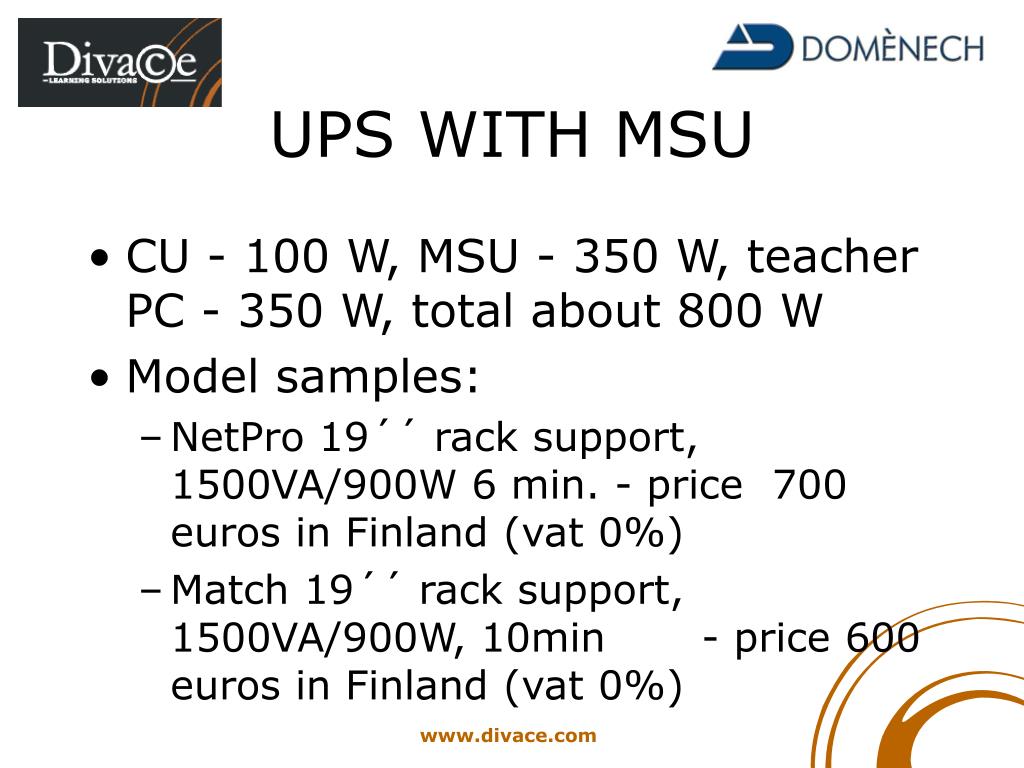 Divace
LEARNING SOLUTIONS

DOMÈNECH

UPS WITH MSU

• CU - 100 W, MSU - 350 W, teacher PC - 350 W, total about 800 W
• Model samples:
– NetPro 19´´ rack support, 1500VA/900W 6 min. - price 700 euros in Finland (vat 0%)
– Match 19´´ rack support, 1500VA/900W, 10min - price 600 euros in Finland (vat 0%)

www.divace.com